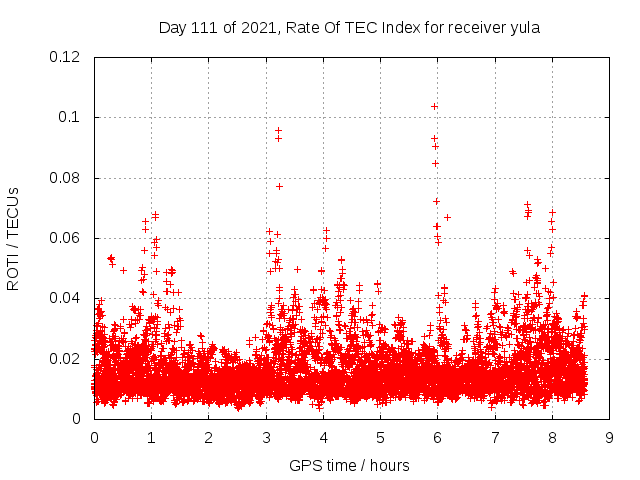 Day 111 of 2021, Rate Of TEC Index for receiver yula

ROTI / TECUs

0.12
0.1
0.08
0.06
0.04
0.02
0

0 1 2 3 4 5 6 7 8 9

GPS time / hours